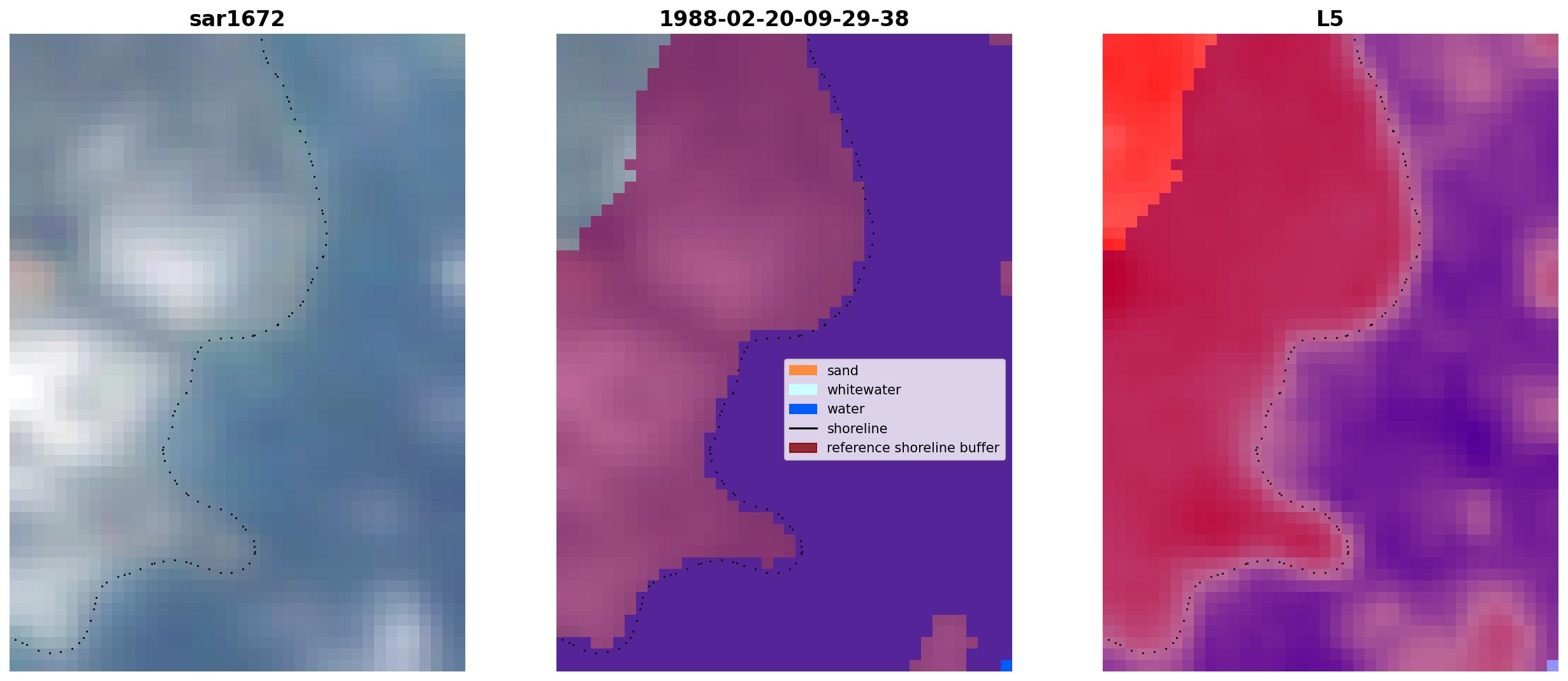 sar1672

1988-02-20-09-29-38

sand
whitewater
water
shoreline
reference shoreline buffer

L5